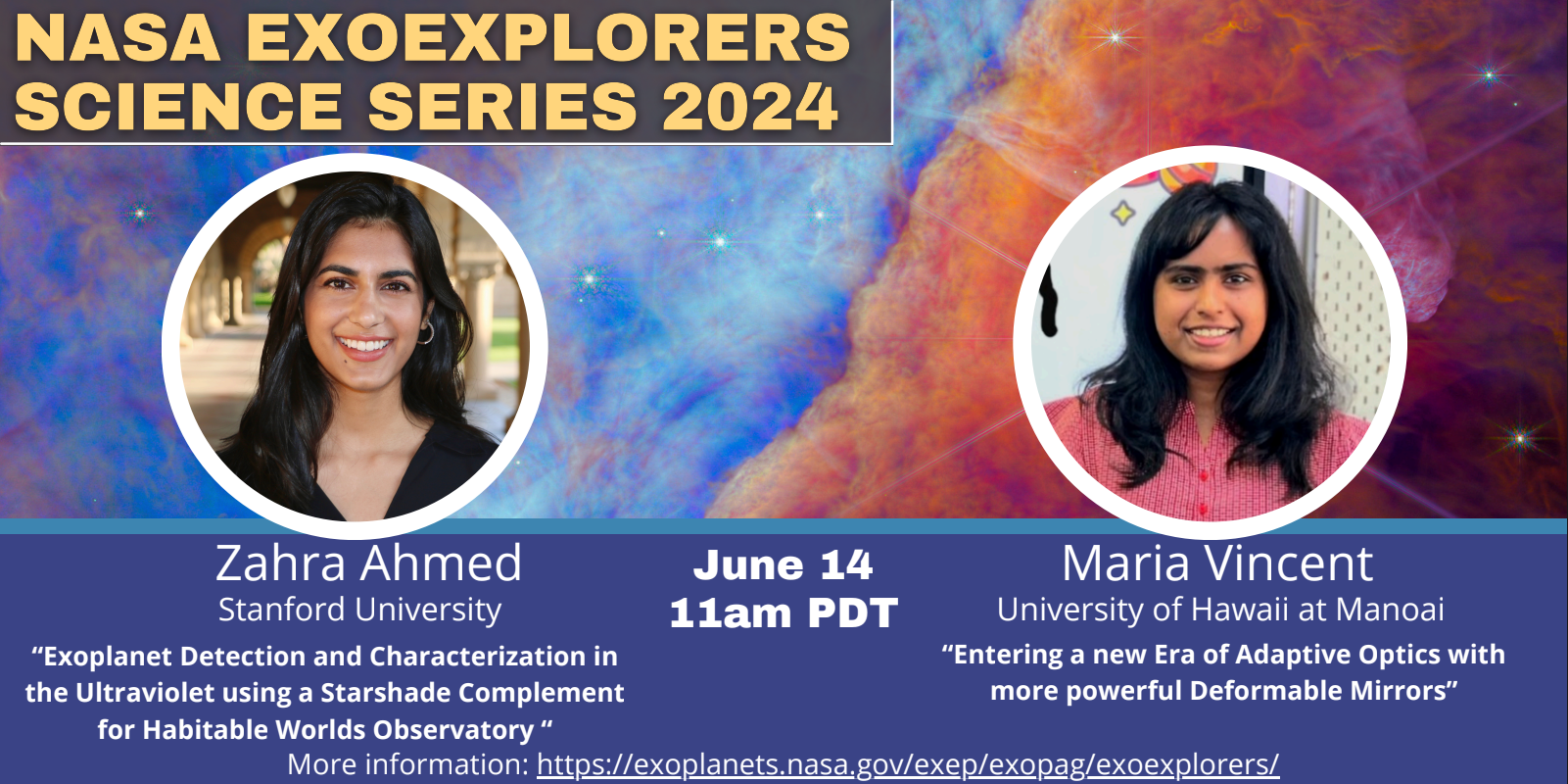 NASA EXOEXPLORERS SCIENCE SERIES 2024

Zahra Ahmed
Stanford University
“Exoplanet Detection and Characterization in the Ultraviolet using a Starshade Complement for Habitable Worlds Observatory “

June 14
11am PDT

Maria Vincent
University of Hawaii at Manoai
“Entering a new Era of Adaptive Optics with more powerful Deformable Mirrors”

More information: https://exoplanets.nasa.gov/exep/exopag/exoexplorers/